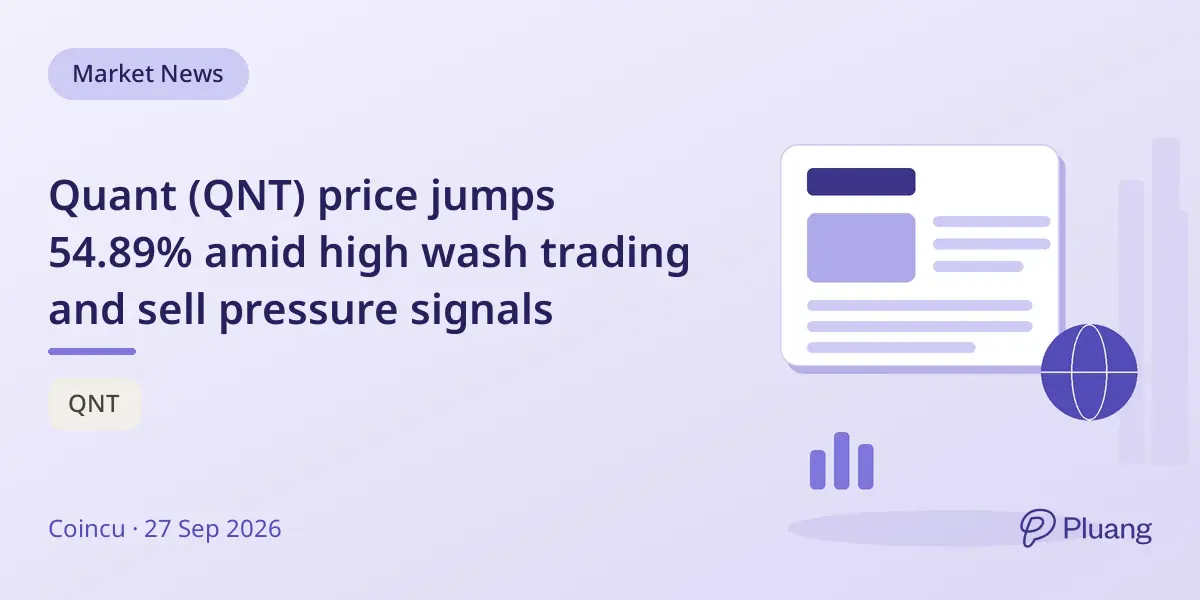 Market News

Quant (QNT) price jumps 54.89% amid high wash trading and sell pressure signals

QNT

Coincu · 27 Sep 2026

Pluang